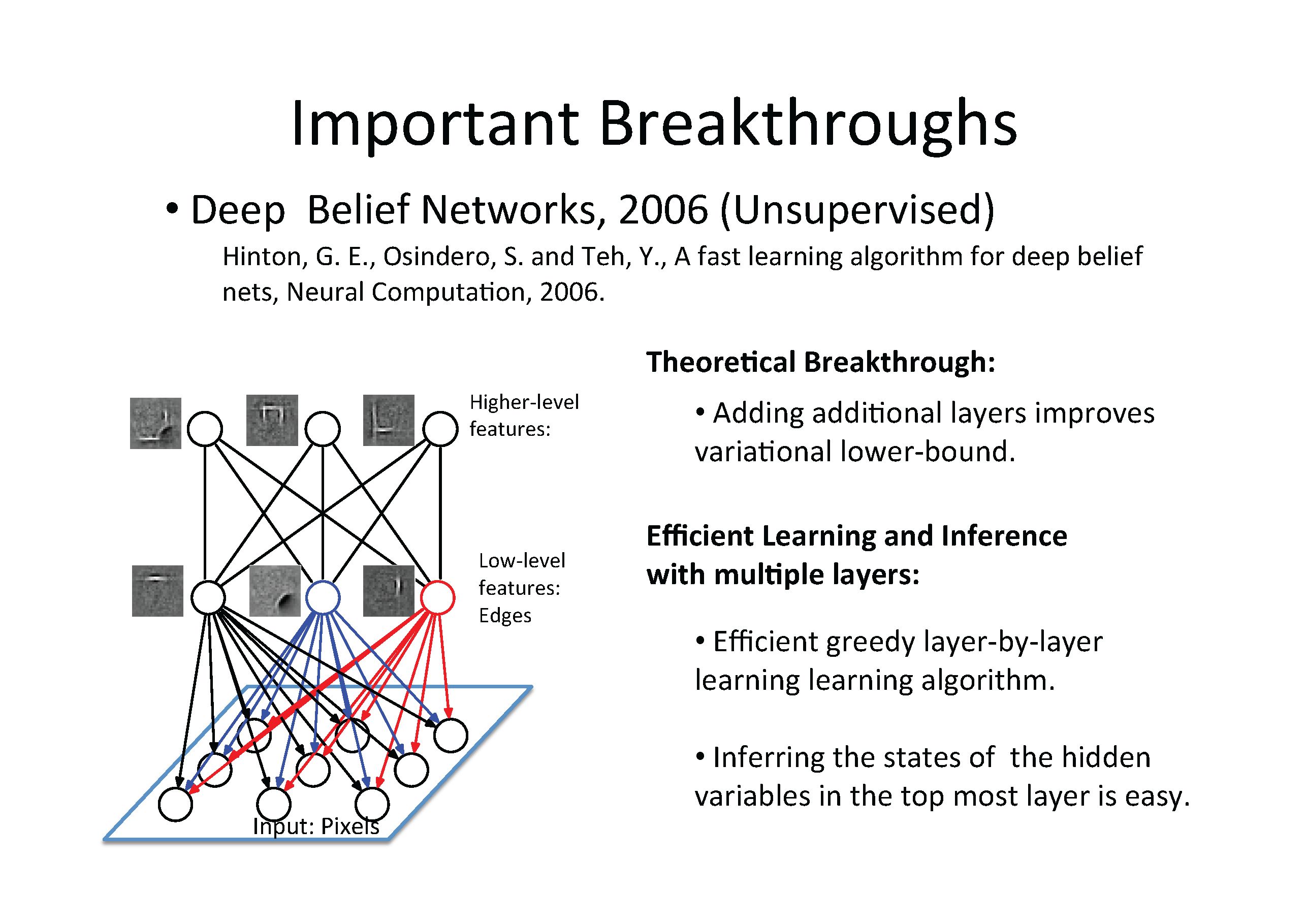 Important Breakthroughs

• Deep Belief Networks, 2006 (Unsupervised)

Hinton, G. E., Osindero, S. and Teh, Y., A fast learning algorithm for deep belief nets, Neural Computation, 2006.

Higher-level features:

Low-level features: Edges

Input: Pixels

Theoretical Breakthrough:

• Adding additional layers improves variational lower-bound.

Efficient Learning and Inference with multiple layers:

• Efficient greedy layer-by-layer learning learning algorithm.

• Inferring the states of the hidden variables in the top most layer is easy.